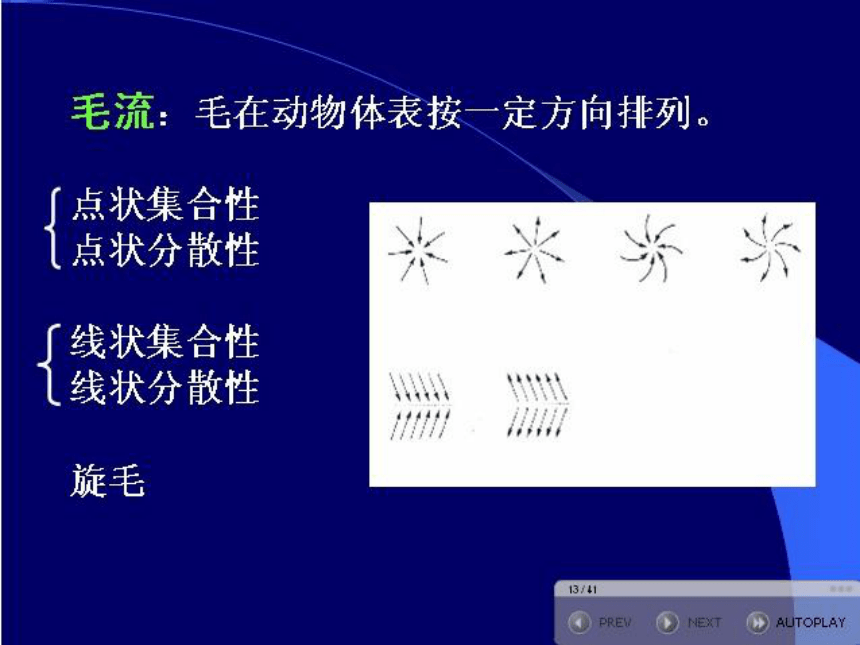 毛流：毛在动物体表按一定方向排列。

点状集合性
点状分散性

线状集合性
线状分散性

旋毛

13 / 41

PREV NEXT AUTOPLAY